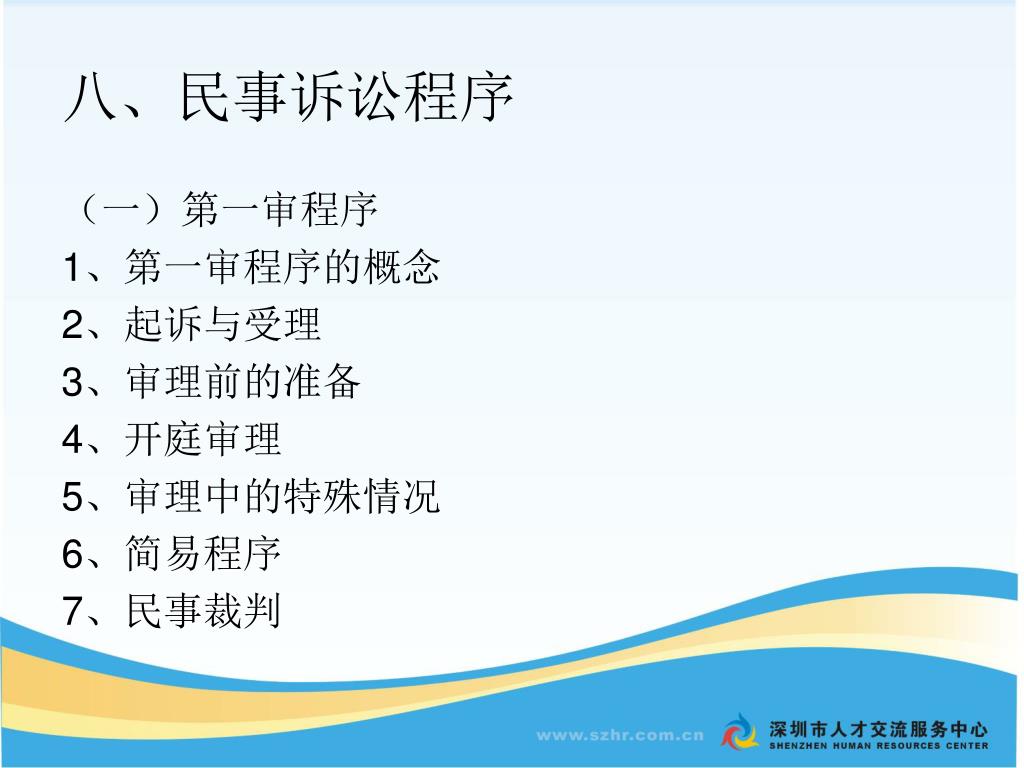 八、民事诉讼程序

（一）第一审程序
1、第一审程序的概念
2、起诉与受理
3、审理前的准备
4、开庭审理
5、审理中的特殊情况
6、简易程序
7、民事裁判

www.szhr.com.cn

深圳市人才交流服务中心
SHENZHEN HUMAN RESOURCES CENTER